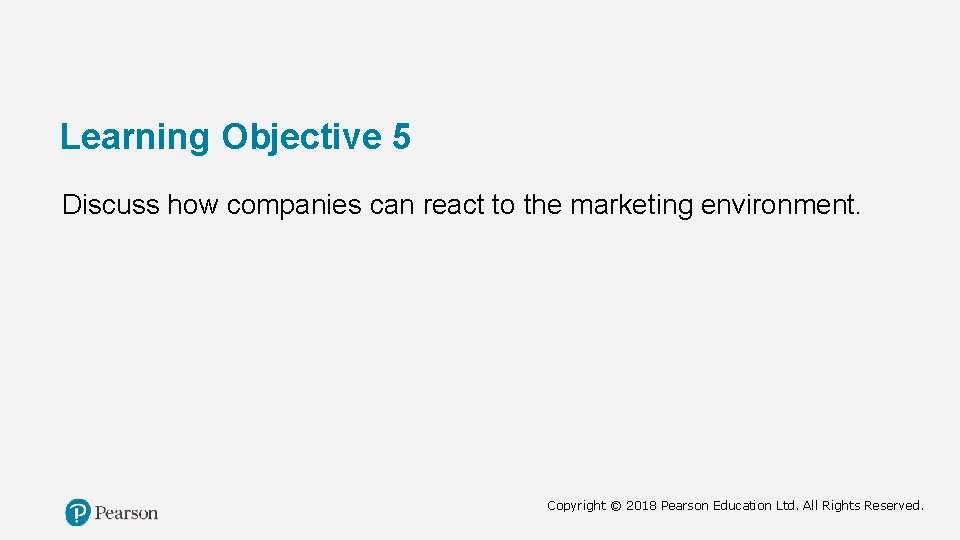 Learning Objective 5

Discuss how companies can react to the marketing environment.

Pearson

Copyright © 2018 Pearson Education Ltd. All Rights Reserved.